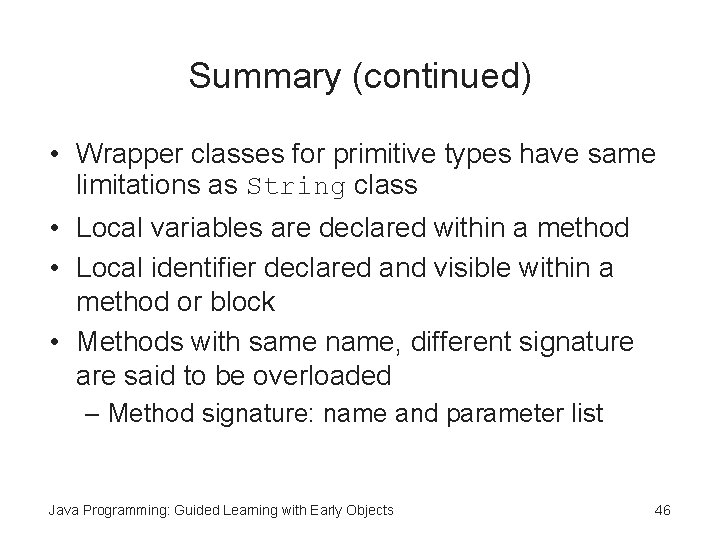 Summary (continued)

• Wrapper classes for primitive types have same limitations as String class

• Local variables are declared within a method

• Local identifier declared and visible within a method or block

• Methods with same name, different signature are said to be overloaded

– Method signature: name and parameter list

Java Programming: Guided Learning with Early Objects

46